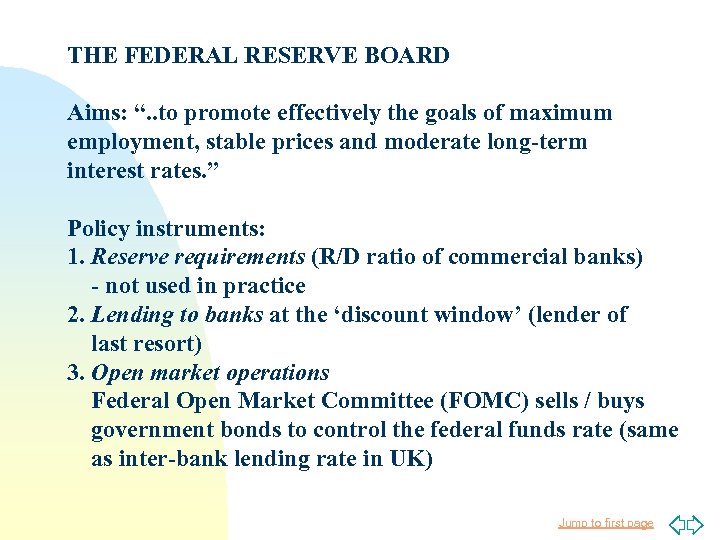 THE FEDERAL RESERVE BOARD

Aims: “..to promote effectively the goals of maximum employment, stable prices and moderate long-term interest rates.”

Policy instruments:
1. Reserve requirements (R/D ratio of commercial banks) - not used in practice
2. Lending to banks at the ‘discount window’ (lender of last resort)
3. Open market operations
Federal Open Market Committee (FOMC) sells / buys government bonds to control the federal funds rate (same as inter-bank lending rate in UK)

Jump to first page